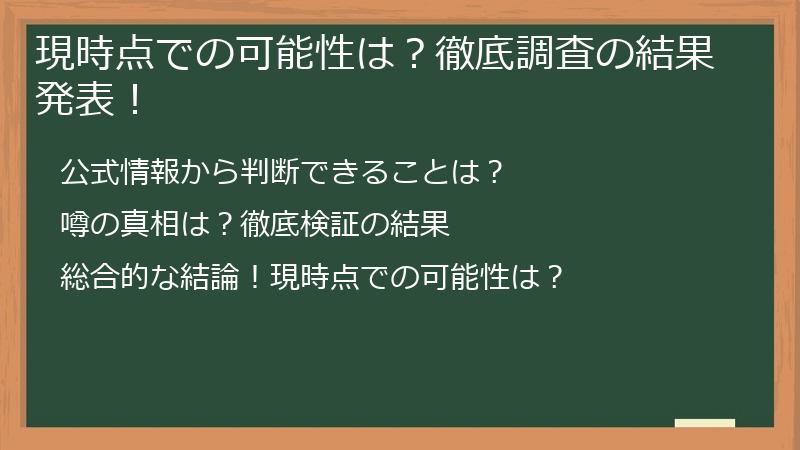 現時点での可能性は？徹底調査の結果発表！

公式情報から判断できることは？

噂の真相は？徹底検証の結果

総合的な結論！現時点での可能性は？